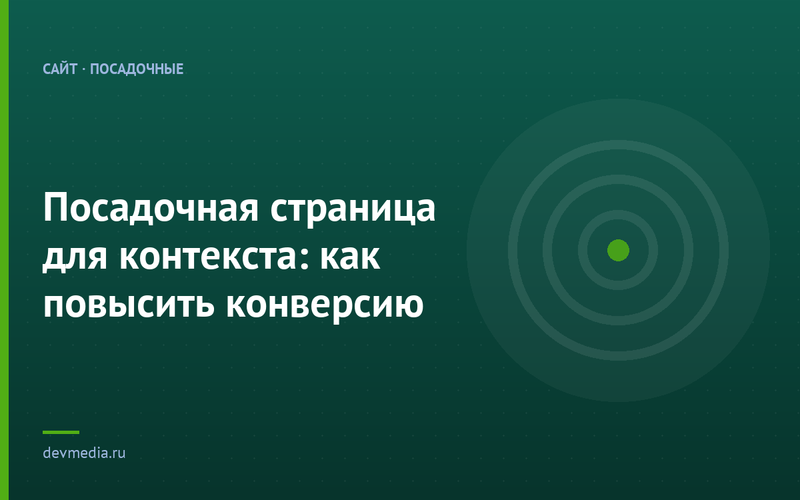 САЙТ · ПОСАДОЧНЫЕ

Посадочная страница для контекста: как повысить конверсию

devmedia.ru